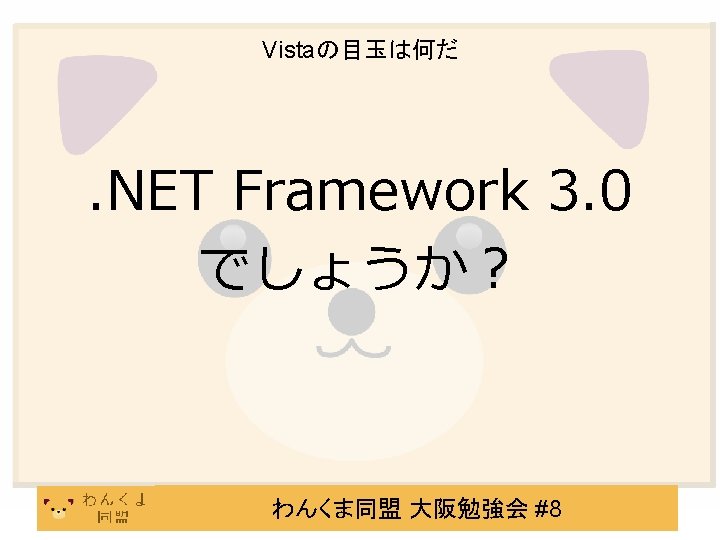 Vistaの目玉は何だ

.NET Framework 3.0 でしょうか？

わんくま 同盟

わんくま同盟 大阪勉強会 #8